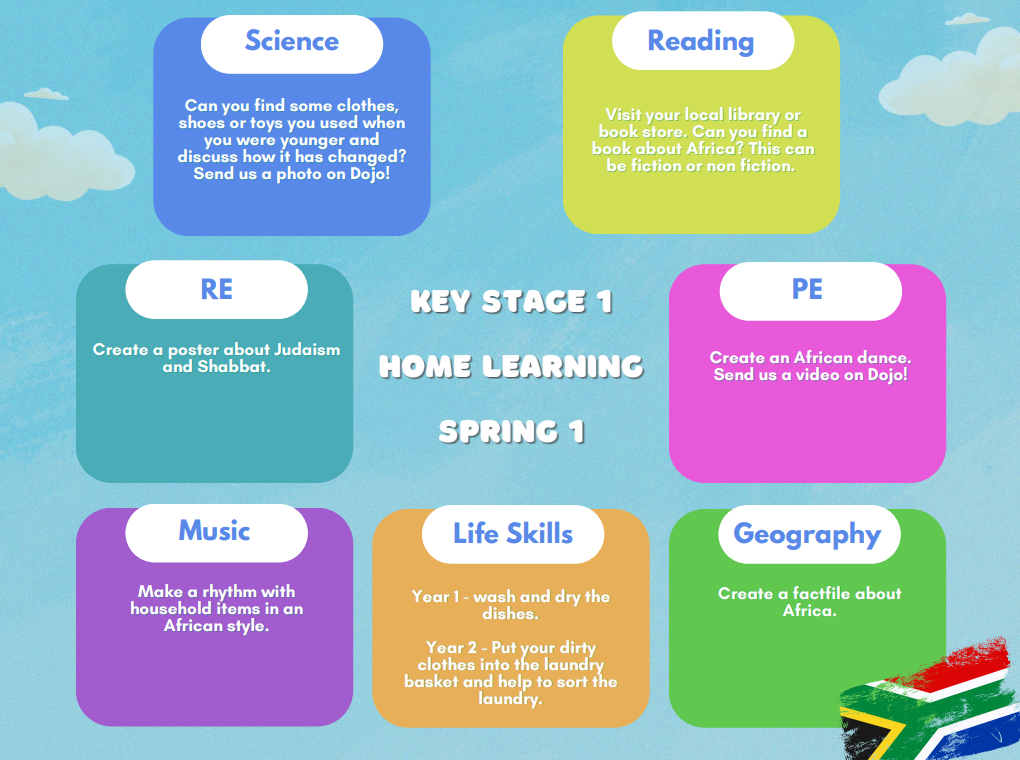 Science

Can you find some clothes, shoes or toys you used when you were younger and discuss how it has changed? Send us a photo on Dojo!

Reading

Visit your local library or book store. Can you find a book about Africa? This can be fiction or non fiction.

RE

Create a poster about Judaism and Shabbat.

KEY STAGE 1

HOME LEARNING

SPRING 1

PE

Create an African dance. Send us a video on Dojo!

Music

Make a rhythm with household items in an African style.

Life Skills

Year 1 - wash and dry the dishes.

Year 2 - Put your dirty clothes into the laundry basket and help to sort the laundry.

Geography

Create a factfile about Africa.